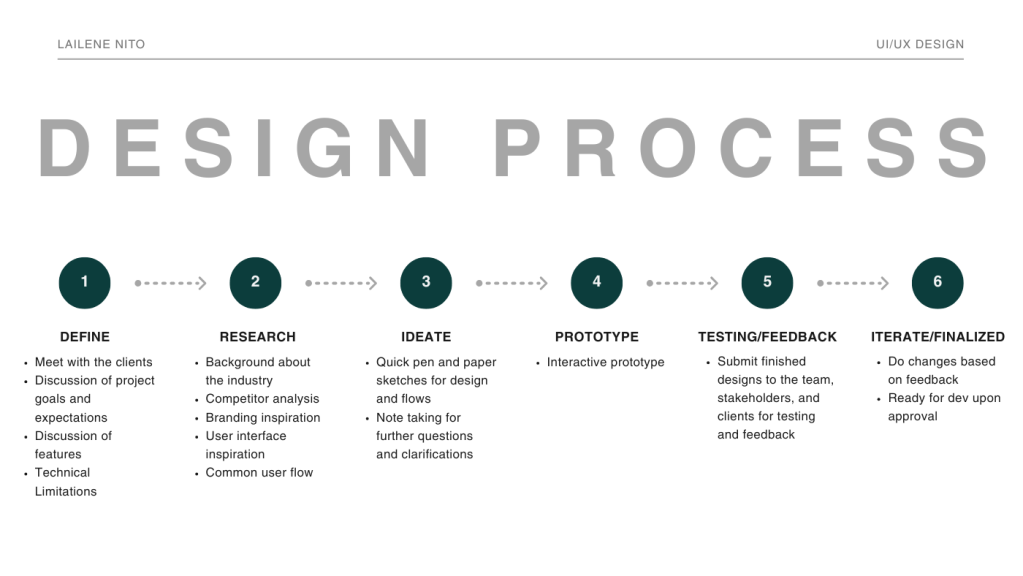 LAILENE NITO

UI/UX DESIGN

DESIGN PROCESS

1

DEFINE

- Meet with the clients
- Discussion of project goals and expectations
- Discussion of features
- Technical Limitations

2

RESEARCH

- Background about the industry
- Competitor analysis
- Branding inspiration
- User interface inspiration
- Common user flow

3

IDEATE

- Quick pen and paper sketches for design and flows
- Note taking for further questions and clarifications

4

PROTOTYPE

- Interactive prototype

5

TESTING/FEEDBACK

- Submit finished designs to the team, stakeholders, and clients for testing and feedback

6

ITERATE/FINALIZED

- Do changes based on feedback
- Ready for dev upon approval